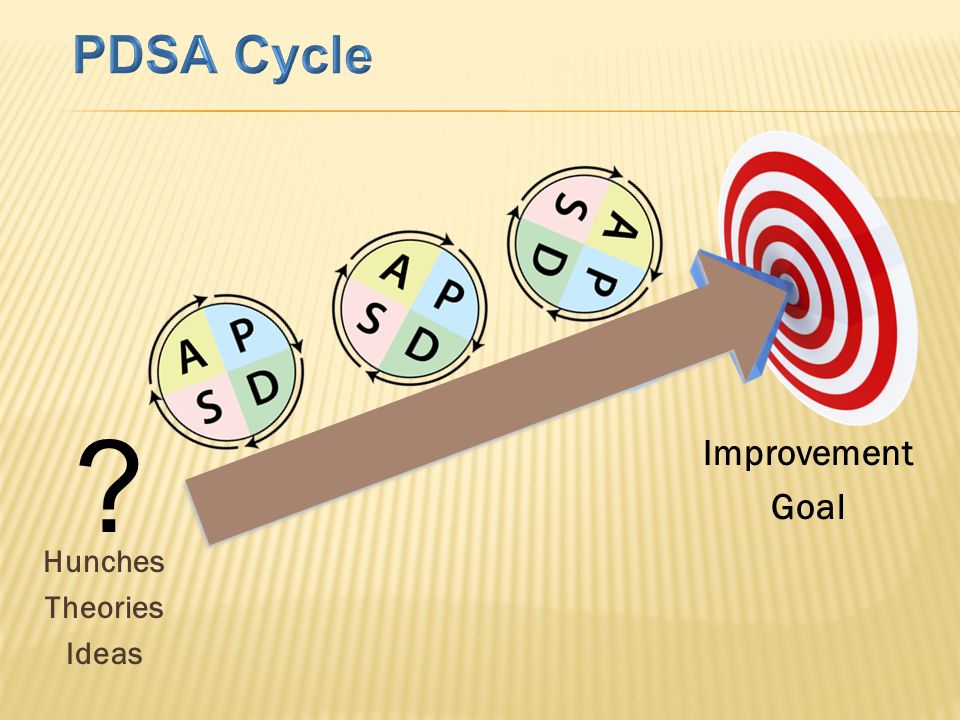 PDSA Cycle

A P
S D

A P
S D

A P
S D

?
Hunches
Theories
Ideas

Improvement
Goal